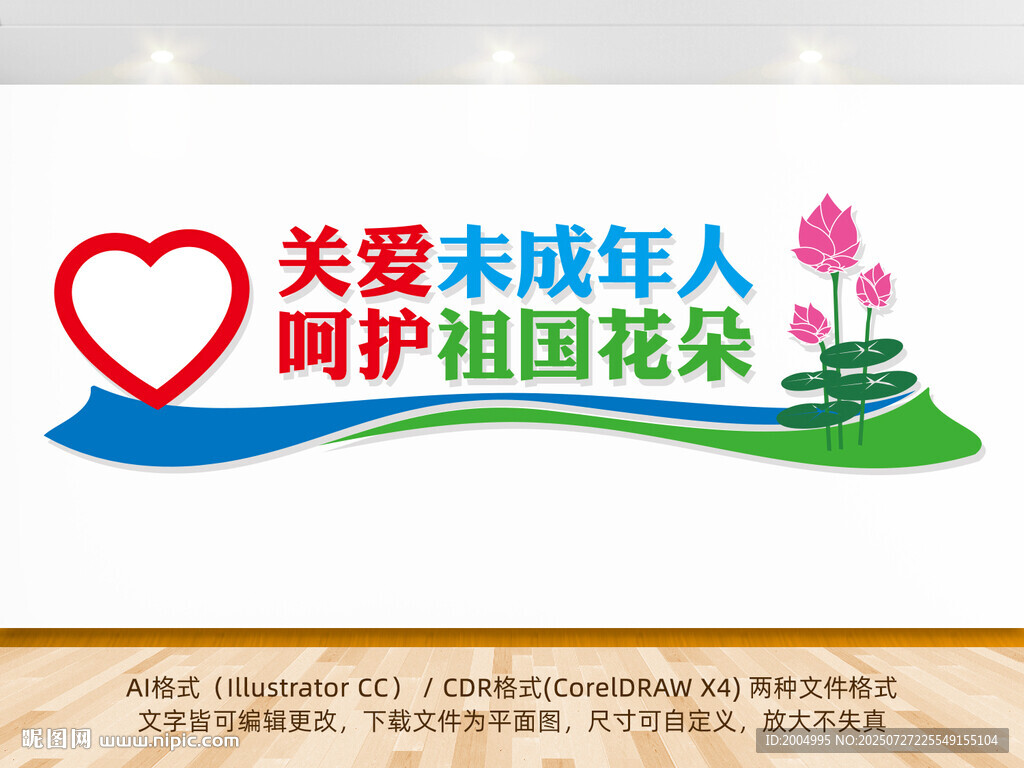 关爱未成年人
呵护祖国花朵

AI格式（Illustrator CC） / CDR格式(CorelDRAW X4) 两种文件格式
文字皆可编辑更改，下载文件为平面图，尺寸可自定义，放大不失真

昵图网 www.nipic.com

ID:2004995 NO:20250727225549155104